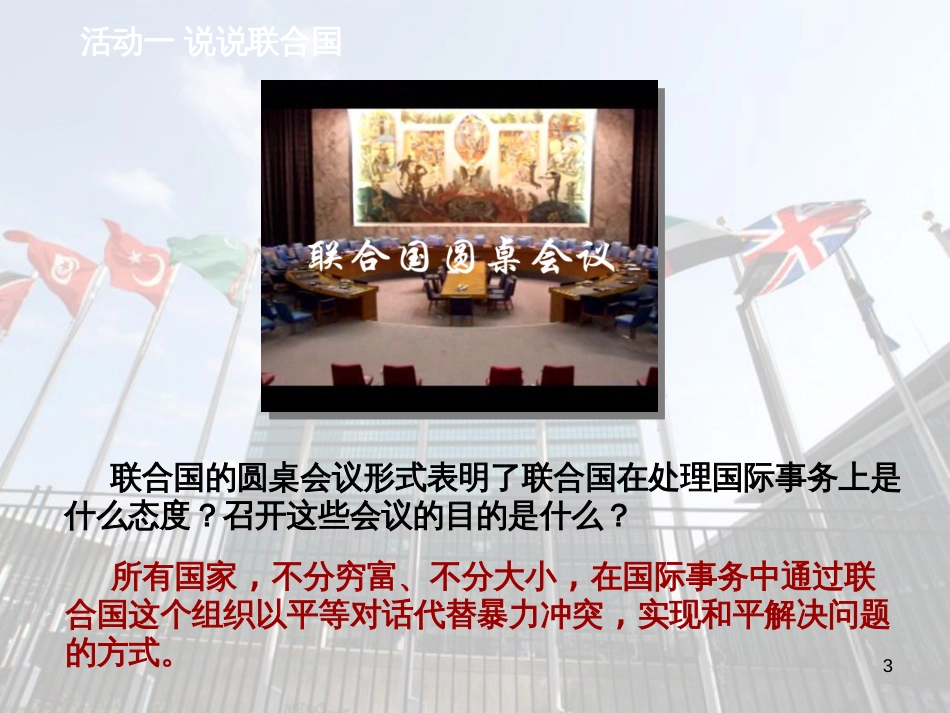 活动一 说说联合国

联合国圆桌会议

联合国的圆桌会议形式表明了联合国在处理国际事务上是什么态度？召开这些会议的目的是什么？

所有国家，不分穷富、不分大小，在国际事务中通过联合国这个组织以平等对话代替暴力冲突，实现和平解决问题的方式。

3